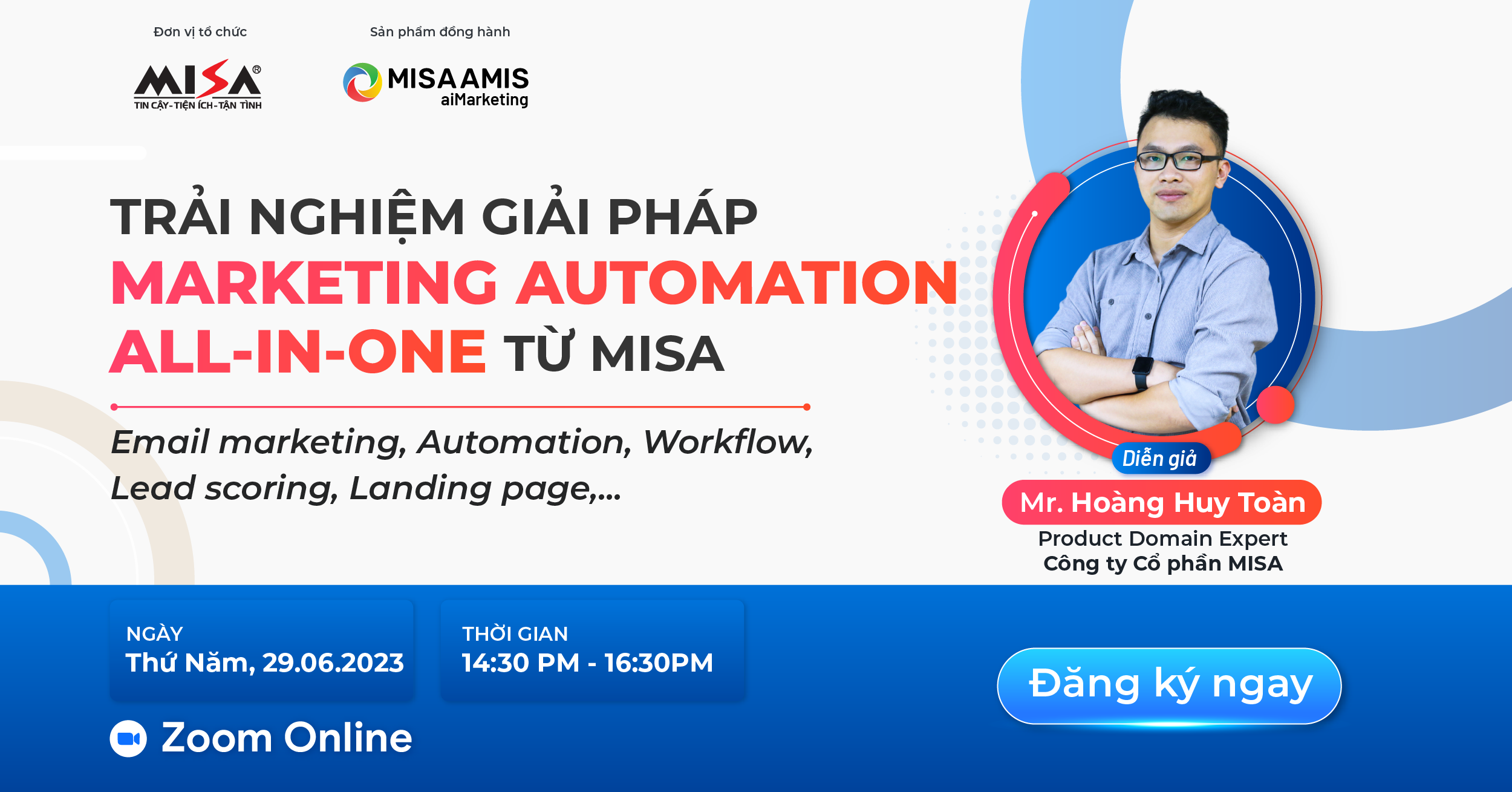 Đơn vị tổ chức

MISA®
TIN CẬY - TIỆN ÍCH - TẬN TÌNH

Sản phẩm đồng hành

MISA AMIS
aiMarketing

TRẢI NGHIỆM GIẢI PHÁP
MARKETING AUTOMATION
ALL-IN-ONE TỪ MISA

Email marketing, Automation, Workflow, Lead scoring, Landing page,...

Diễn giả
Mr. Hoàng Huy Toàn
Product Domain Expert
Công ty Cổ phần MISA

NGÀY
Thứ Năm, 29.06.2023

THỜI GIAN
14:30 PM - 16:30PM

Zoom Online

Đăng ký ngay